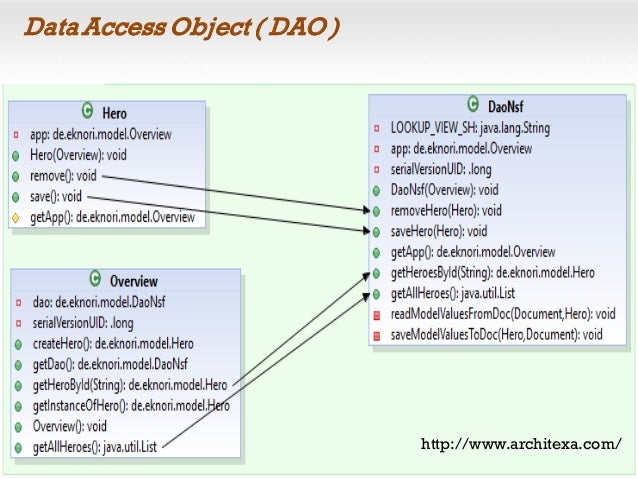 Data Access Object ( DAO )

Hero
app: de.eknori.model.Overview
Hero(Overview): void
remove(): void
save(): void
getApp(): de.eknori.model.Overview

Overview
dao: de.eknori.model.DaoNsf
serialVersionUID: .long
createHero(): de.eknori.model.Hero
getDao(): de.eknori.model.DaoNsf
getHeroById(String): de.eknori.model.Hero
getInstanceOfHero(): de.eknori.model.Hero
Overview(): void
getAllHeroes(): java.util.List

DaoNsf
LOOKUP_VIEW_SH: java.lang.String
app: de.eknori.model.Overview
serialVersionUID: .long
DaoNsf(Overview): void
removeHero(Hero): void
saveHero(Hero): void
getApp(): de.eknori.model.Overview
getHeroesById(String): de.eknori.model.Hero
getAllHeroes(): java.util.List
readModelValuesFromDoc(Document,Hero): void
saveModelValuesToDoc(Hero,Document): void

http://www.architexa.com/